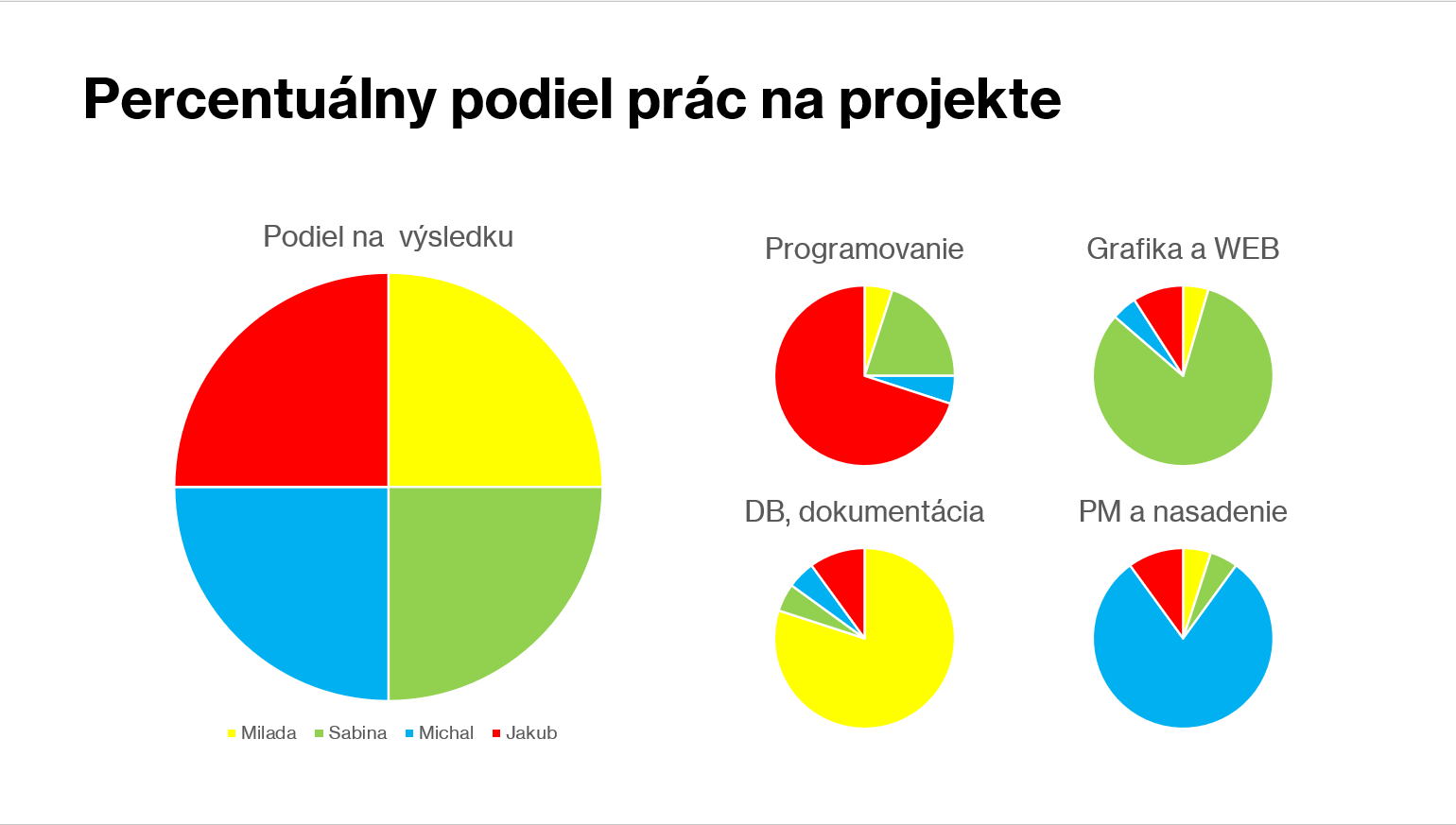 Percentuálny podiel prác na projekte

Podiel na  výsledku

Milada Sabina Michal Jakub

Programovanie

Grafika a WEB

DB, dokumentácia

PM a nasadenie